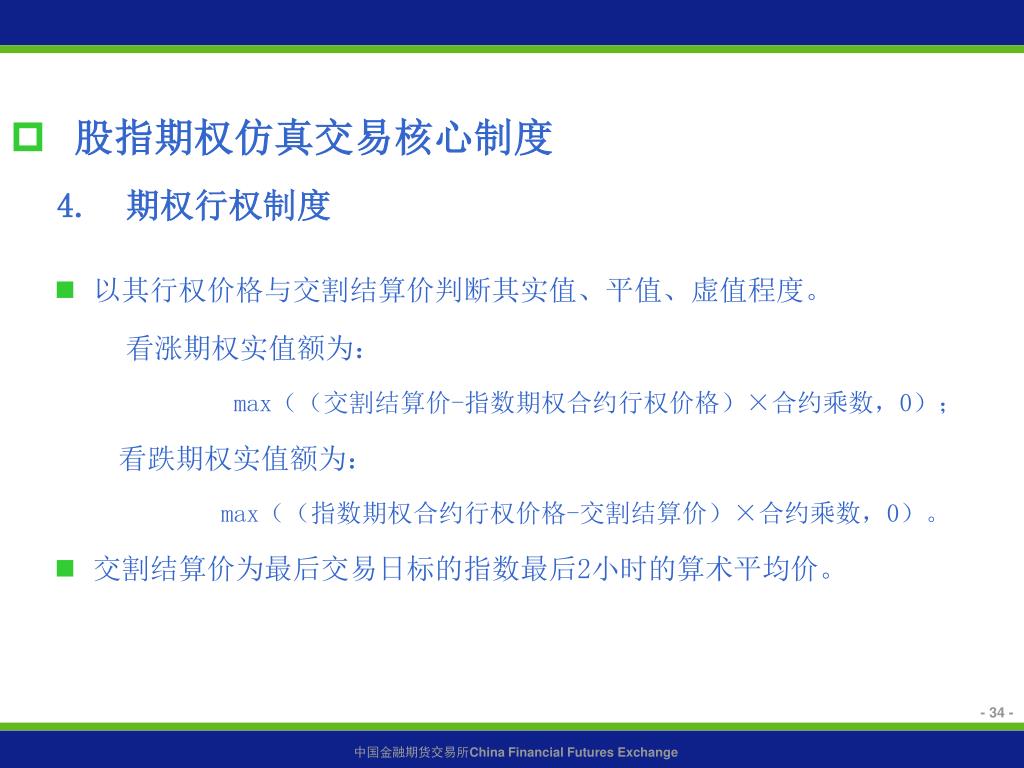 股指期权仿真交易核心制度

4.　期权行权制度

以其行权价格与交割结算价判断其实值、平值、虚值程度。

看涨期权实值额为：

max（（交割结算价-指数期权合约行权价格）×合约乘数，0）；

看跌期权实值额为：

max（（指数期权合约行权价格-交割结算价）×合约乘数，0）。

交割结算价为最后交易日标的指数最后2小时的算术平均价。

- 34 -

中国金融期货交易所China Financial Futures Exchange